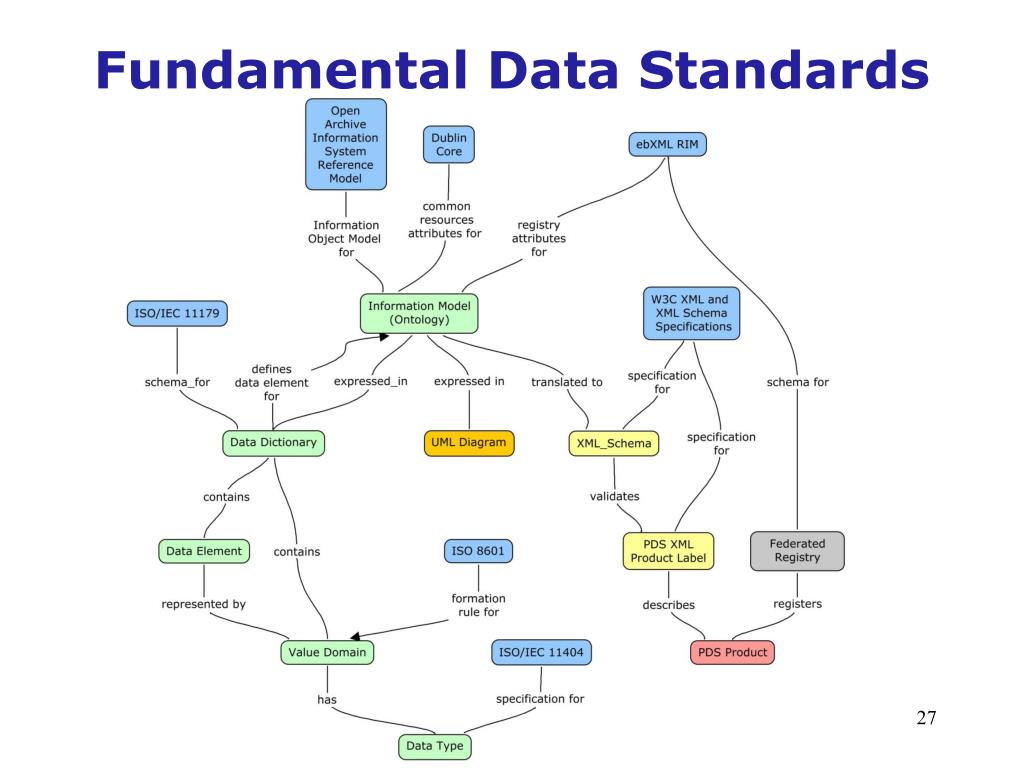 Fundamental Data Standards

Open Archive Information System Reference Model

Dublin Core

ebXML RIM

Information Object Model for

common resources attributes for

registry attributes for

ISO/IEC 11179

Information Model (Ontology)

W3C XML and XML Schema Specifications

schema_for

defines data element for

expressed_in

expressed in

translated to

specification for

schema for

Data Dictionary

UML Diagram

XML_Schema

specification for

contains

validates

Data Element

contains

ISO 8601

PDS XML Product Label

Federated Registry

represented by

formation rule for

describes

registers

Value Domain

ISO/IEC 11404

PDS Product

has

specification for

Data Type

27